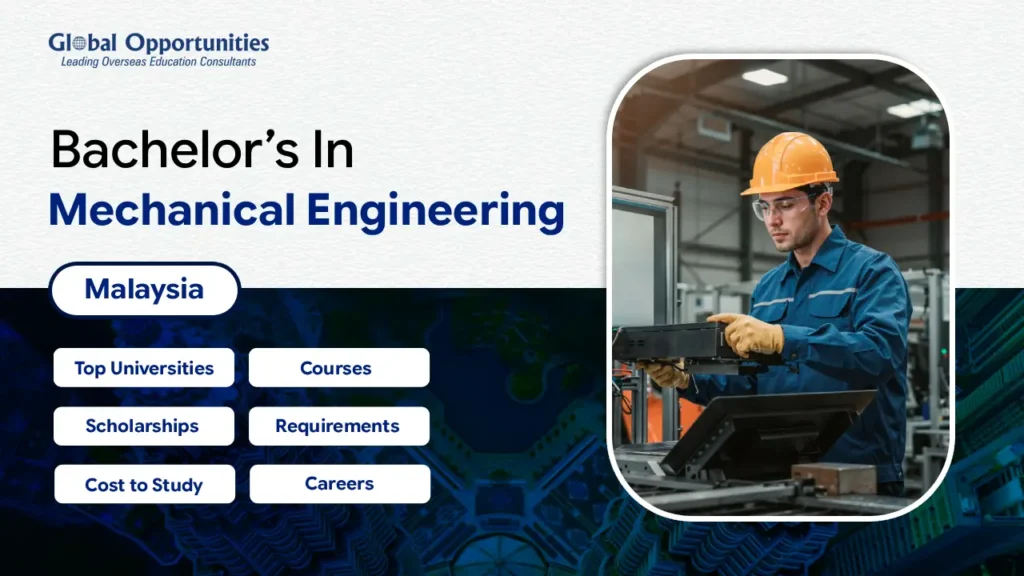 Global Opportunities
Leading Overseas Education Consultants

Bachelor's In
Mechanical Engineering

Malaysia

Top Universities
Courses
Scholarships
Requirements
Cost to Study
Careers